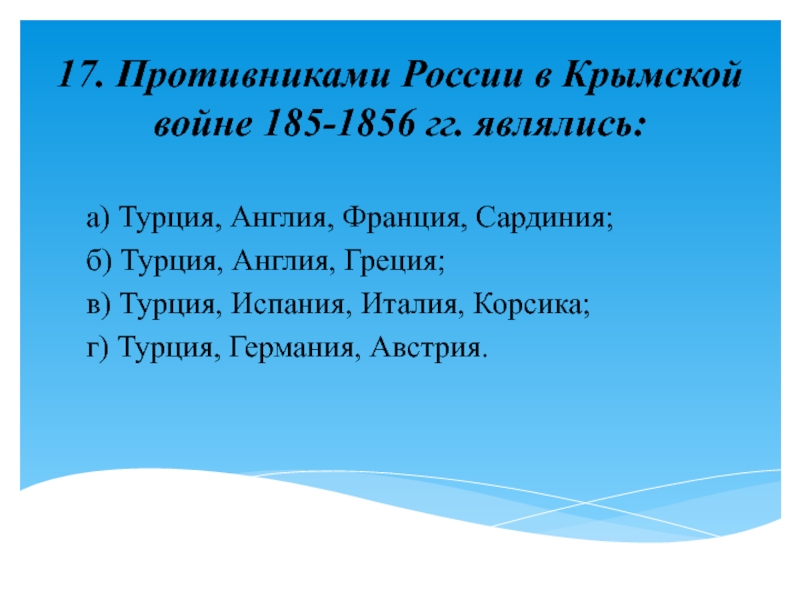 17. Противниками России в Крымской войне 185-1856 гг. являлись:

а) Турция, Англия, Франция, Сардиния;

б) Турция, Англия, Греция;

в) Турция, Испания, Италия, Корсика;

г) Турция, Германия, Австрия.